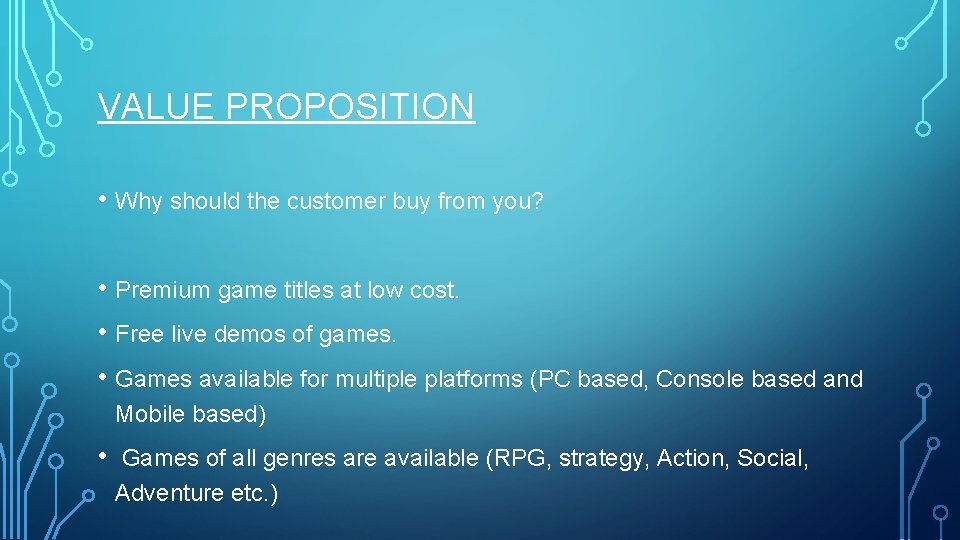 VALUE PROPOSITION

• Why should the customer buy from you?

• Premium game titles at low cost.

• Free live demos of games.

• Games available for multiple platforms (PC based, Console based and Mobile based)

• Games of all genres are available (RPG, strategy, Action, Social, Adventure etc.)